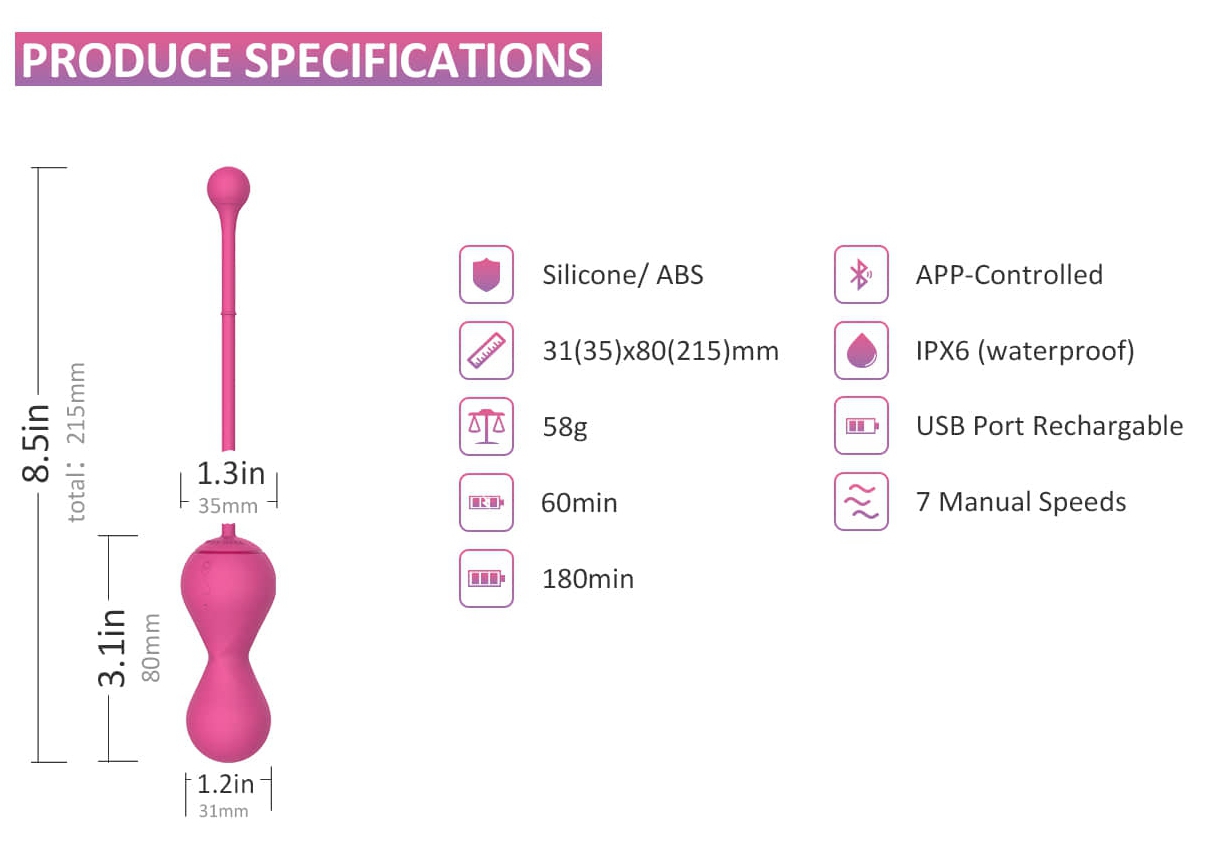 PRODUCE SPECIFICATIONS

8.5in
total: 215mm

1.3in
35mm

3.1in
80mm

1.2in
31mm

Silicone/ ABS

31(35)x80(215)mm

58g

60min

180min

APP-Controlled

IPX6 (waterproof)

USB Port Rechargable

7 Manual Speeds